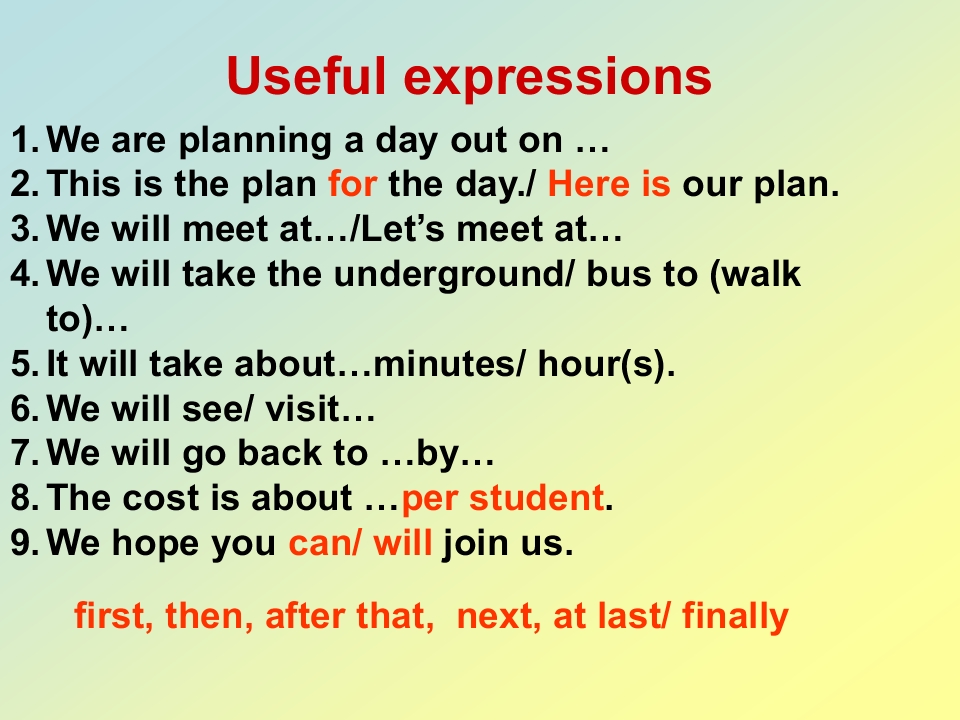 Useful expressions

1. We are planning a day out on …
2. This is the plan for the day./ Here is our plan.
3. We will meet at…/Let’s meet at…
4. We will take the underground/ bus to (walk to)…
5. It will take about…minutes/ hour(s).
6. We will see/ visit…
7. We will go back to …by…
8. The cost is about …per student.
9. We hope you can/ will join us.

first, then, after that, next, at last/ finally